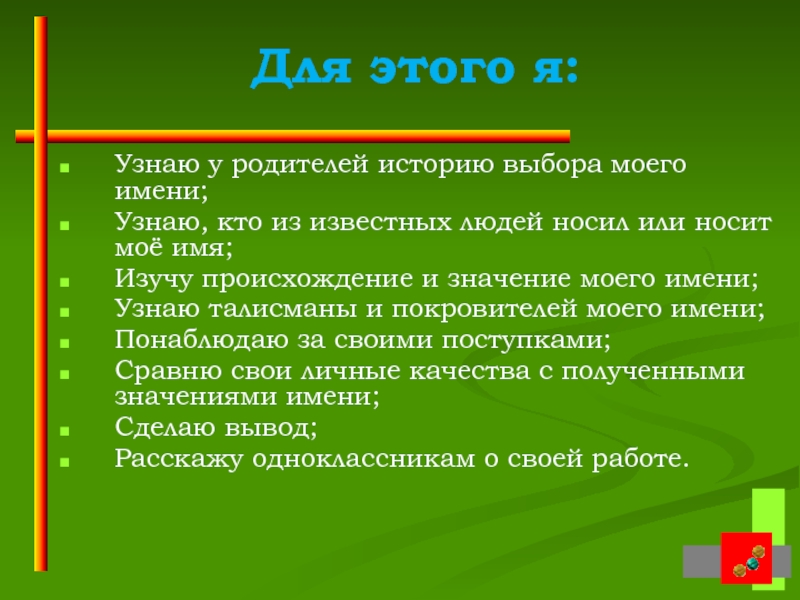 Для этого я:

- Узнаю у родителей историю выбора моего имени;
- Узнаю, кто из известных людей носил или носит моё имя;
- Изучу происхождение и значение моего имени;
- Узнаю талисманы и покровителей моего имени;
- Понаблюдаю за своими поступками;
- Сравню свои личные качества с полученными значениями имени;
- Сделаю вывод;
- Расскажу одноклассникам о своей работе.